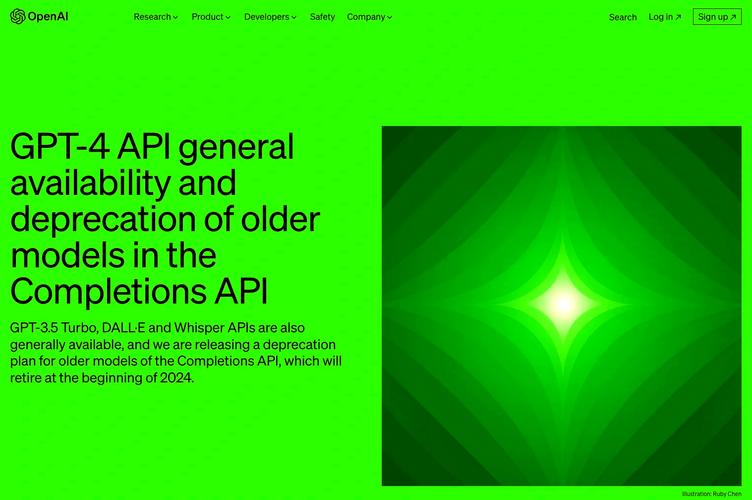 OpenAI

Research Product Developers Safety Company

Search Log in ↗ Sign up ↗

GPT-4 API general availability and deprecation of older models in the Completions API

GPT-3.5 Turbo, DALL·E and Whisper APIs are also generally available, and we are releasing a deprecation plan for older models of the Completions API, which will retire at the beginning of 2024.

Illustration: Ruby Chen